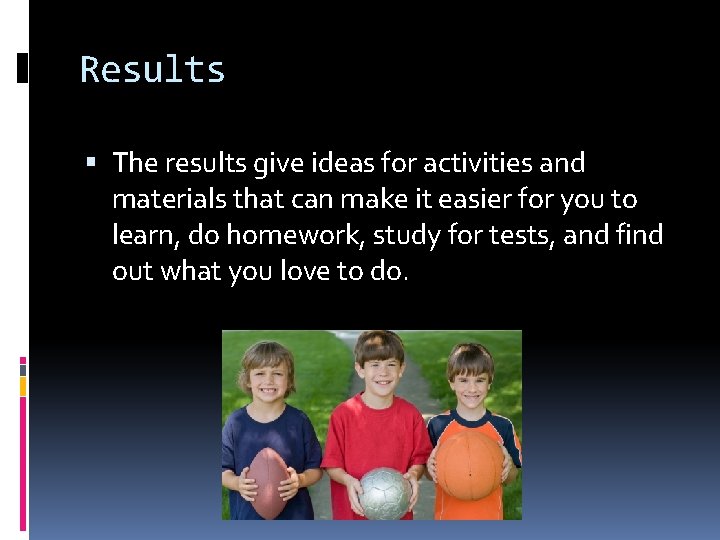 Results

▪ The results give ideas for activities and materials that can make it easier for you to learn, do homework, study for tests, and find out what you love to do.